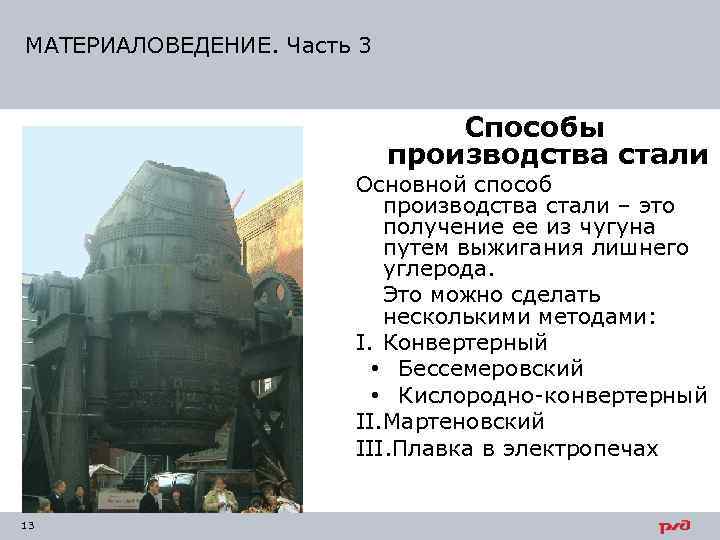 МАТЕРИАЛОВЕДЕНИЕ. Часть 3

Способы производства стали

Основной способ производства стали – это получение ее из чугуна путем выжигания лишнего углерода.

Это можно сделать несколькими методами:

I. Конвертерный
• Бессемеровский
• Кислородно-конвертерный
II.Мартеновский
III.Плавка в электропечах

13

РЖД